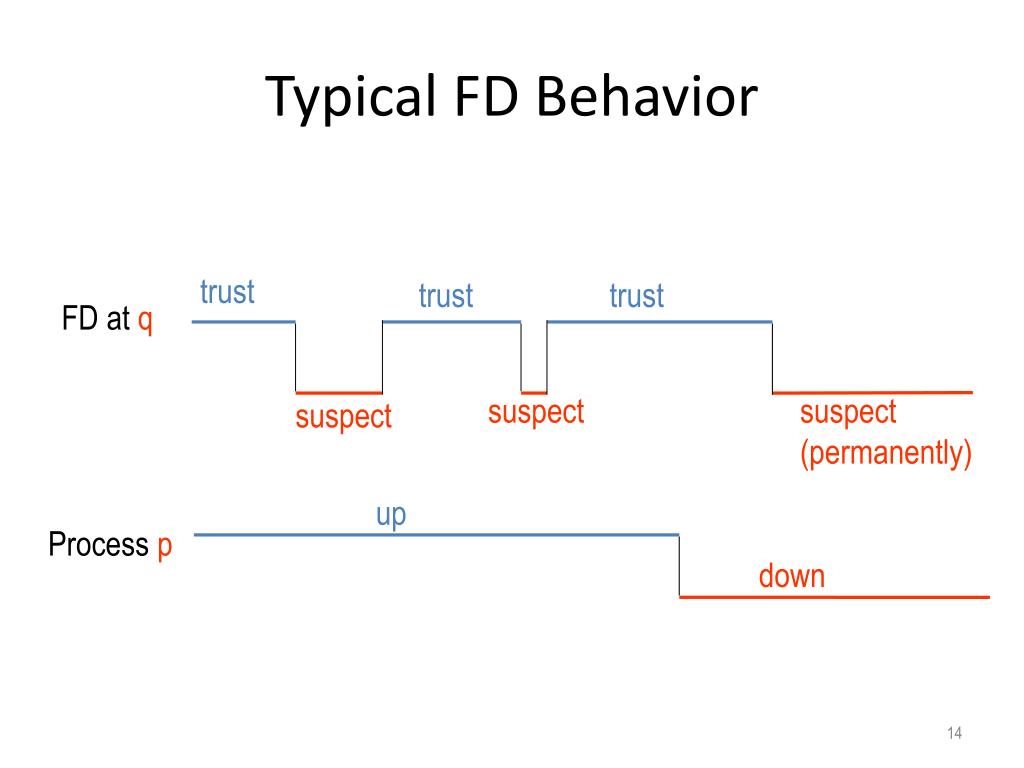 Typical FD Behavior

FD at q

trust

trust

trust

suspect

suspect

suspect
(permanently)

Process p

up

down

14